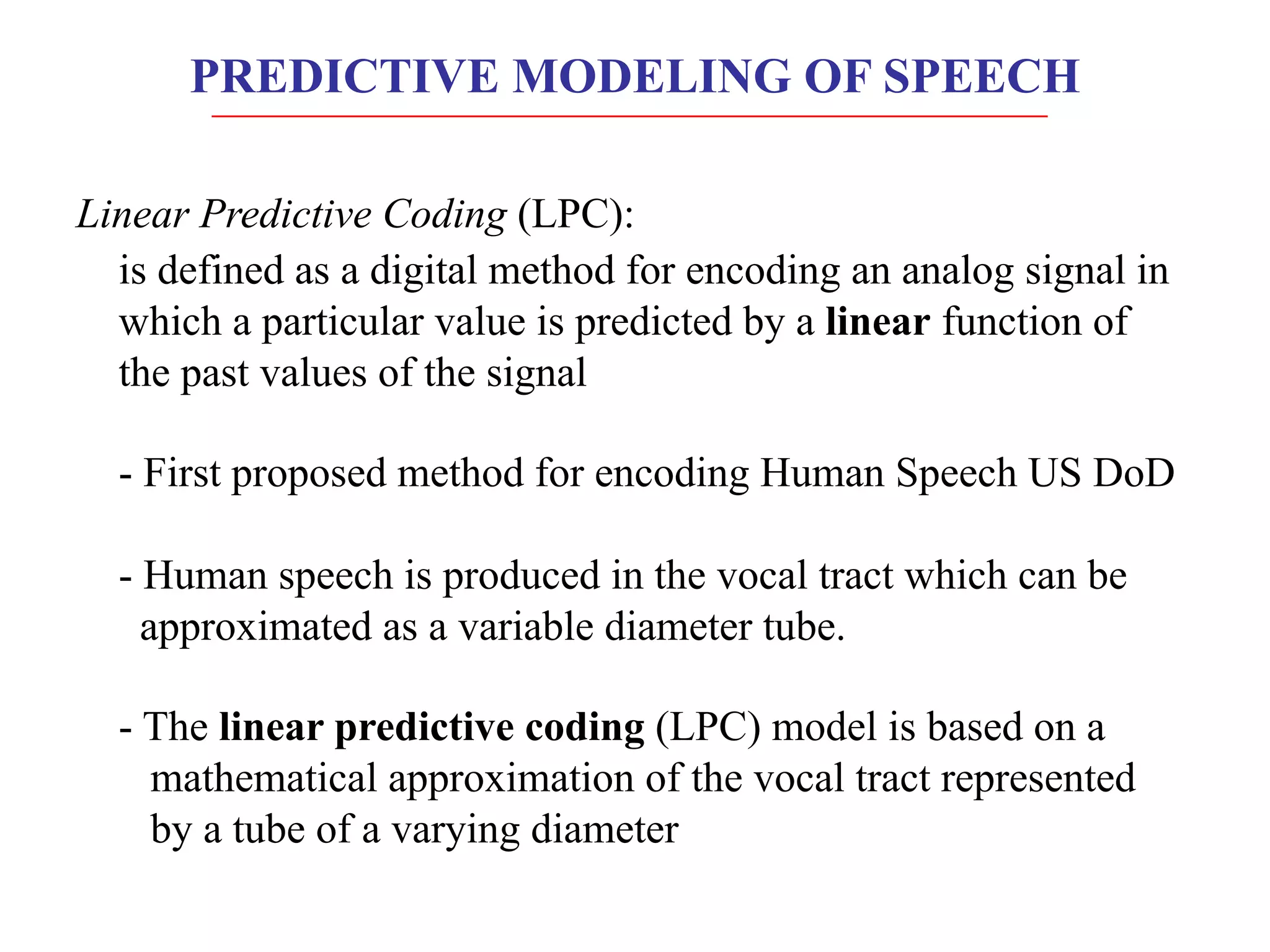 PREDICTIVE MODELING OF SPEECH

Linear Predictive Coding (LPC):

is defined as a digital method for encoding an analog signal in which a particular value is predicted by a linear function of the past values of the signal

- First proposed method for encoding Human Speech US DoD

- Human speech is produced in the vocal tract which can be approximated as a variable diameter tube.

- The linear predictive coding (LPC) model is based on a mathematical approximation of the vocal tract represented by a tube of a varying diameter